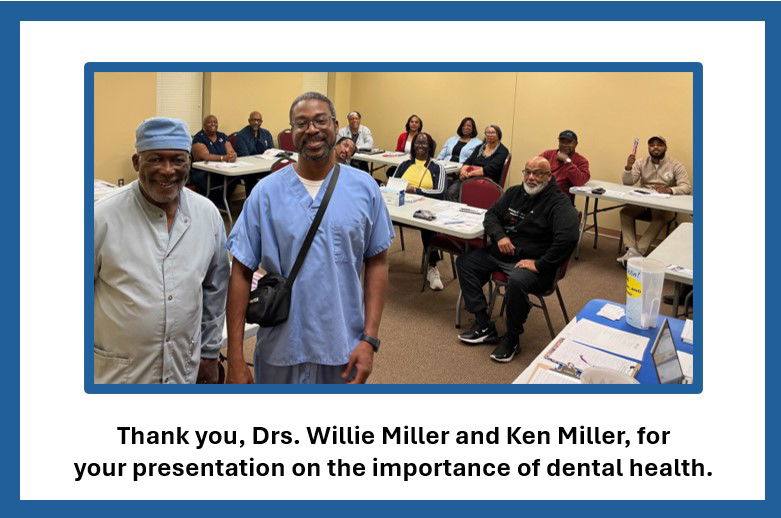 Thank you, Drs. Willie Miller and Ken Miller, for your presentation on the importance of dental health.